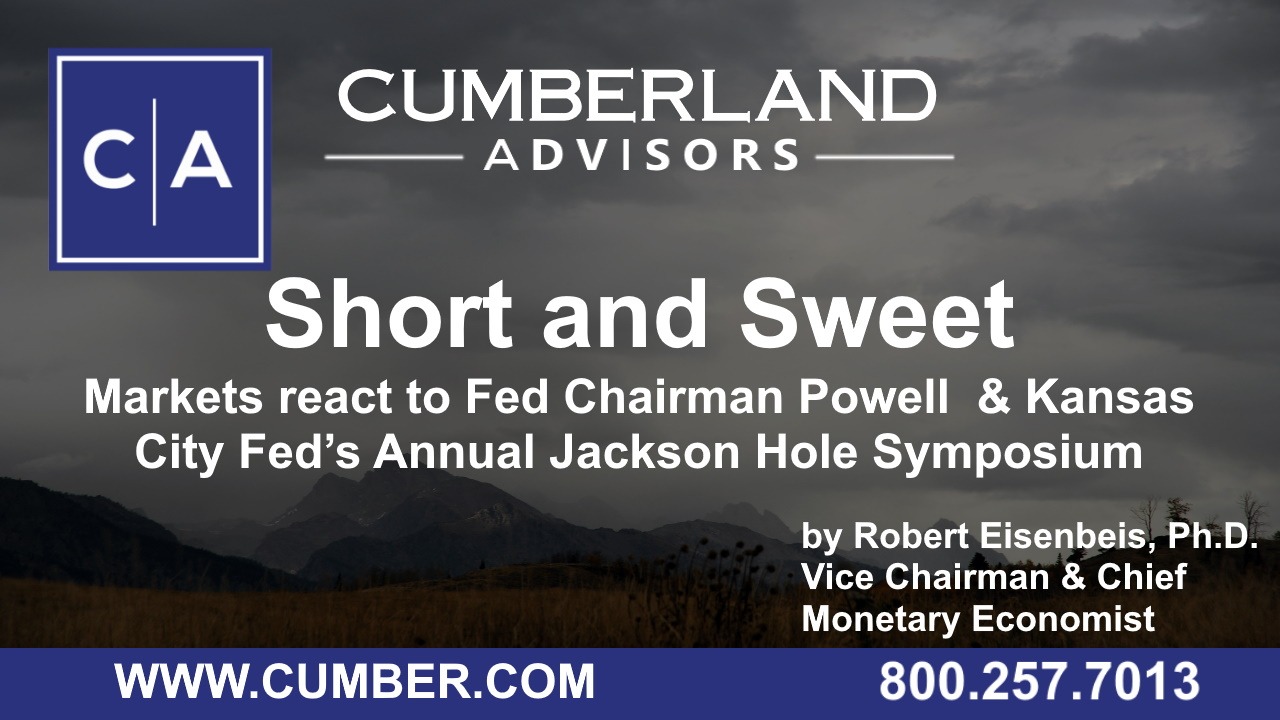 C|A

CUMBERLAND
ADVISORS

Short and Sweet

Markets react to Fed Chairman Powell & Kansas City Fed's Annual Jackson Hole Symposium

by Robert Eisenbeis, Ph.D.
Vice Chairman & Chief Monetary Economist

WWW.CUMBER.COM 800.257.7013